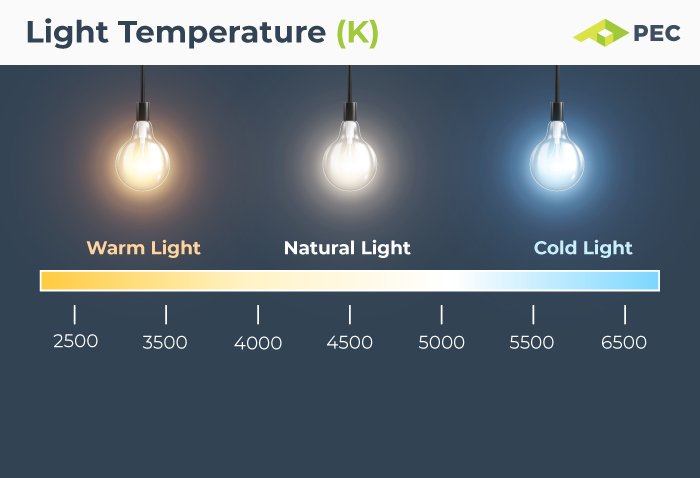 Light Temperature (K)

PEC

Warm Light
Natural Light
Cold Light

2500
3500
4000
4500
5000
5500
6500